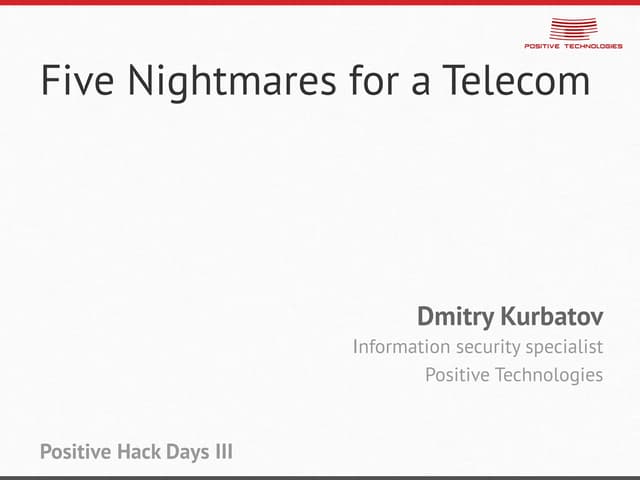 POSITIVE TECHNOLOGIES

Five Nightmares for a Telecom

Dmitry Kurbatov
Information security specialist
Positive Technologies

Positive Hack Days III